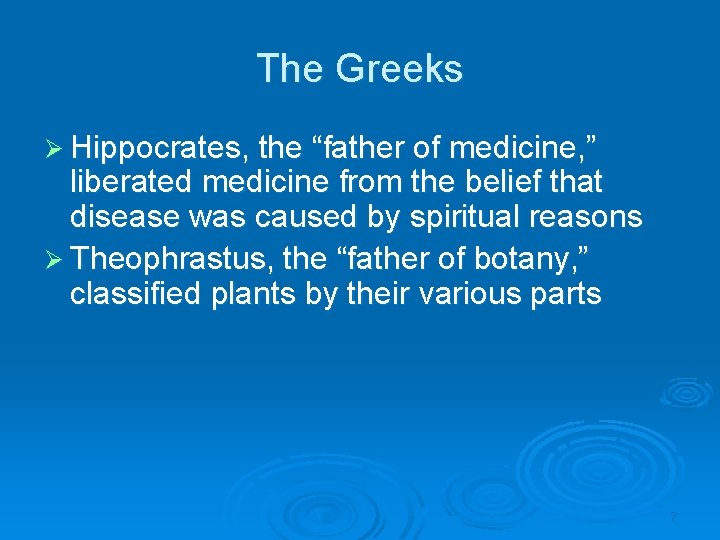 The Greeks

➢ Hippocrates, the “father of medicine,” liberated medicine from the belief that disease was caused by spiritual reasons

➢ Theophrastus, the “father of botany,” classified plants by their various parts

7